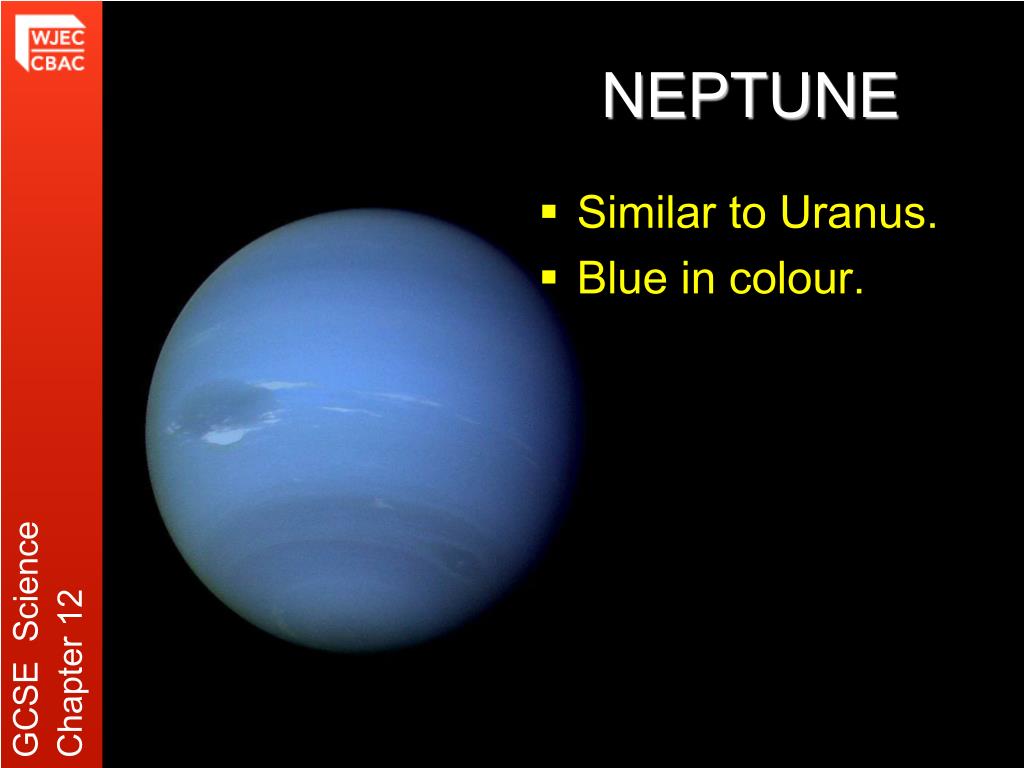 WJEC
CBAC

NEPTUNE

▪ Similar to Uranus.
▪ Blue in colour.

GCSE Science
Chapter 12